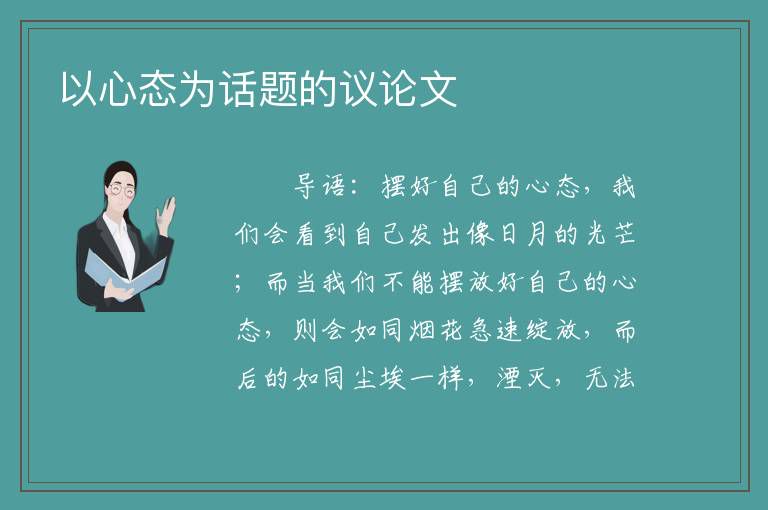 以心态为话题的议论文

导语：摆好自己的心态，我们会看到自己发出像日月的光芒；而当我们不能摆放好自己的心态，则会如同烟花急速绽放，而后的如同尘埃一样，湮灭，无法